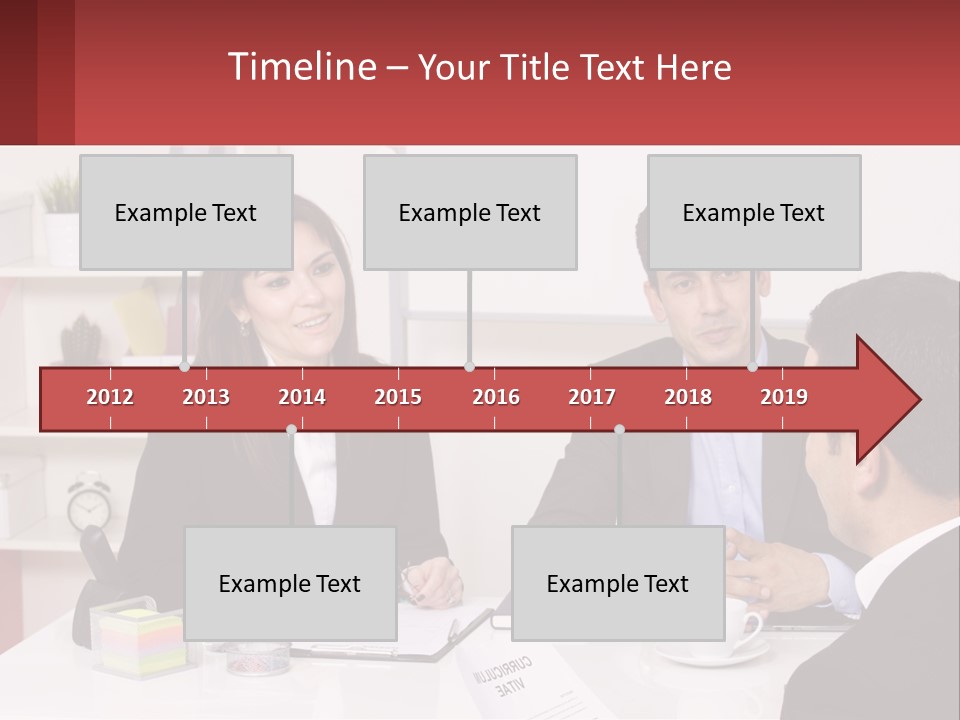 Timeline – Your Title Text Here

Example Text

Example Text

Example Text

2012 2013 2014 2015 2016 2017 2018 2019

Example Text

Example Text

CURRICULUM VITAE